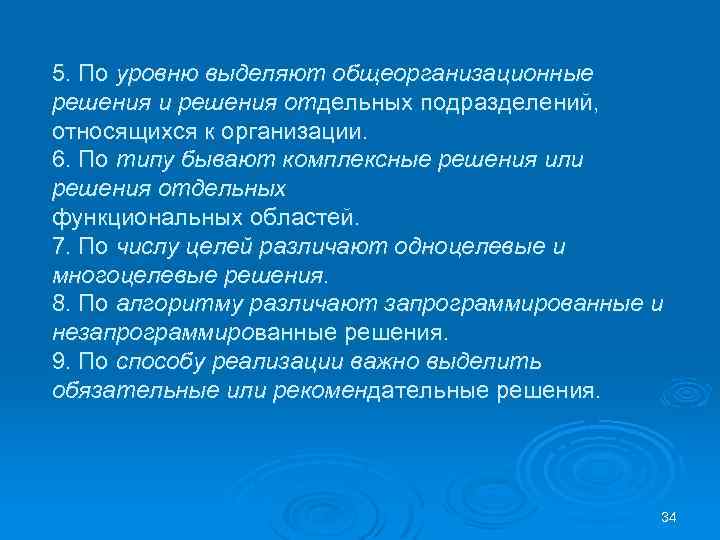 5. По уровню выделяют общеорганизационные решения и решения отдельных подразделений, относящихся к организации.
6. По типу бывают комплексные решения или решения отдельных
функциональных областей.
7. По числу целей различают одноцелевые и многоцелевые решения.
8. По алгоритму различают запрограммированные и незапрограммированные решения.
9. По способу реализации важно выделить обязательные или рекомендательные решения.

34